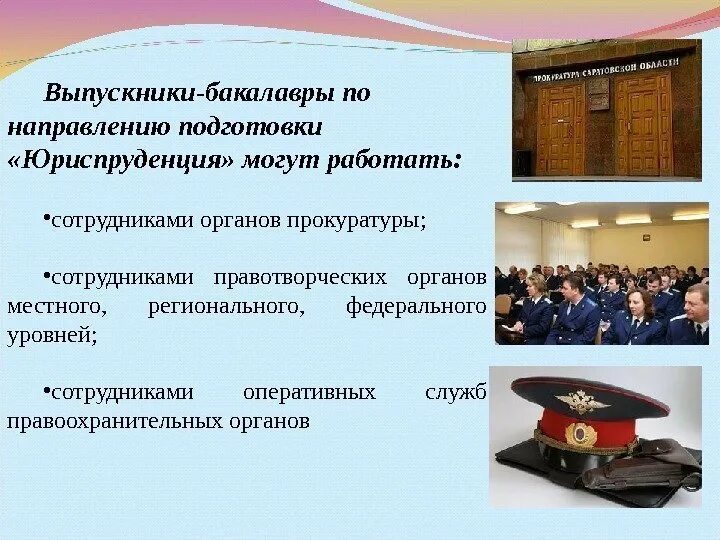 Выпускники-бакалавры по направлению подготовки «Юриспруденция» могут работать:

•сотрудниками органов прокуратуры;

•сотрудниками правотворческих органов местного, регионального, федерального уровней;

•сотрудниками оперативных служб правоохранительных органов

ПРОКУРАТУРА САРАТОВСКОЙ ОБЛАСТИ